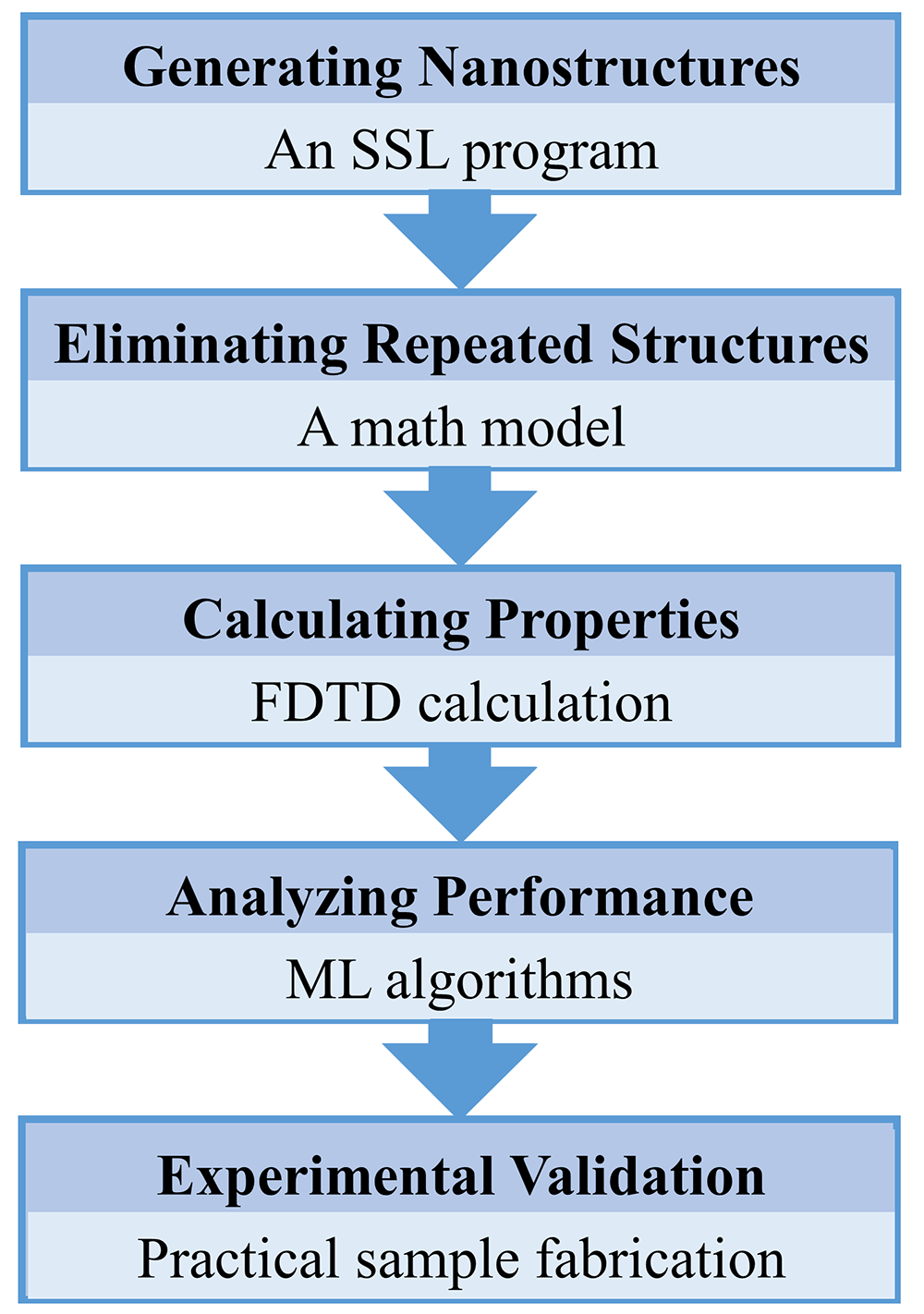 Generating Nanostructures
An SSL program

Eliminating Repeated Structures
A math model

Calculating Properties
FDTD calculation

Analyzing Performance
ML algorithms

Experimental Validation
Practical sample fabrication